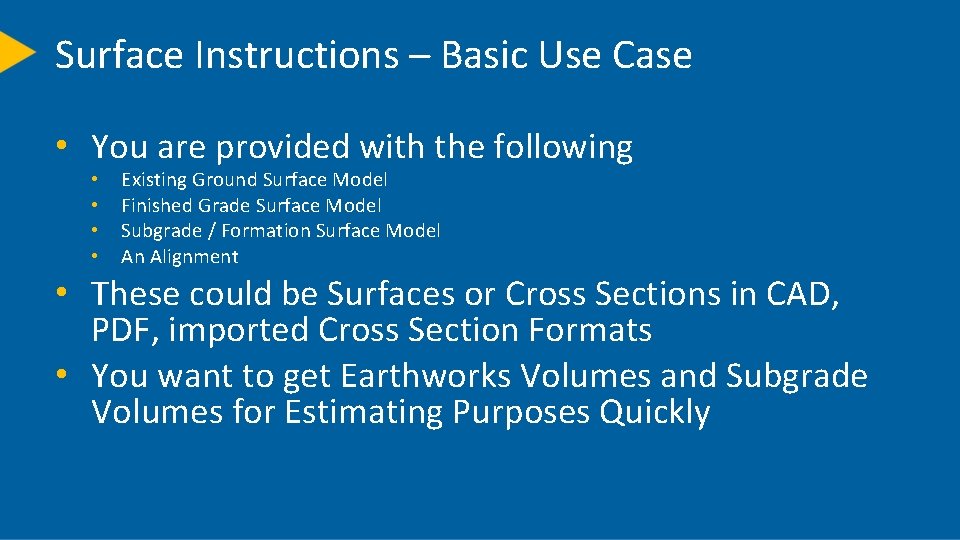 Surface Instructions – Basic Use Case

• You are provided with the following
  • Existing Ground Surface Model
  • Finished Grade Surface Model
  • Subgrade / Formation Surface Model
  • An Alignment
• These could be Surfaces or Cross Sections in CAD, PDF, imported Cross Section Formats
• You want to get Earthworks Volumes and Subgrade Volumes for Estimating Purposes Quickly